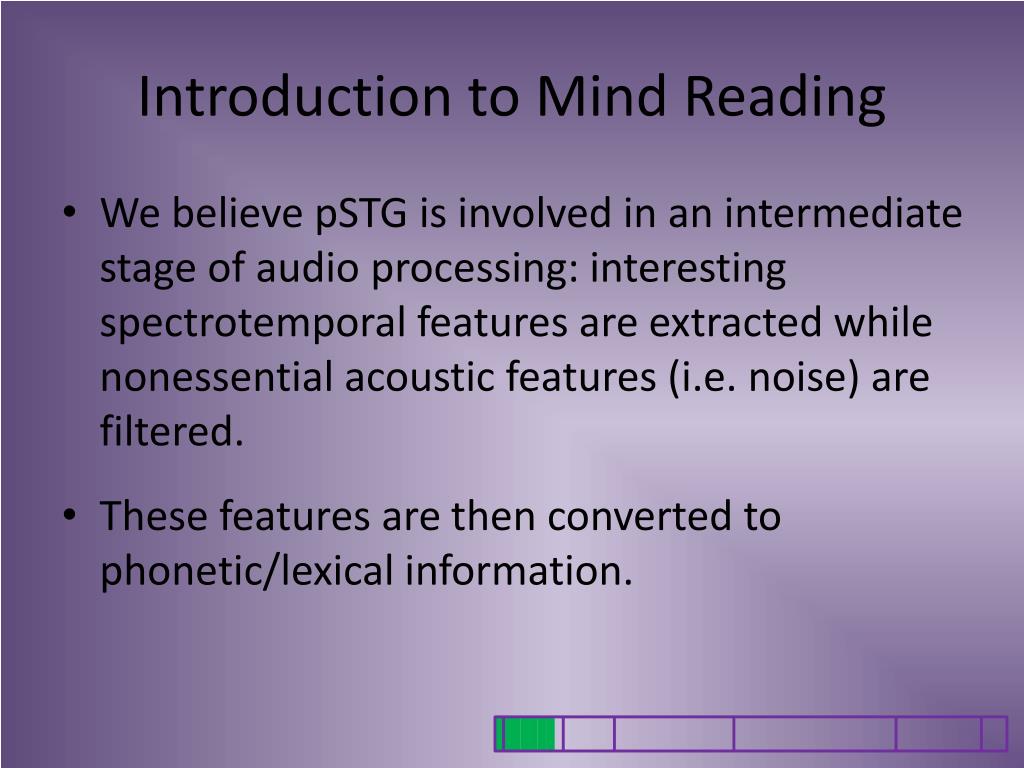 Introduction to Mind Reading

• We believe pSTG is involved in an intermediate stage of audio processing: interesting spectrotemporal features are extracted while nonessential acoustic features (i.e. noise) are filtered.

• These features are then converted to phonetic/lexical information.